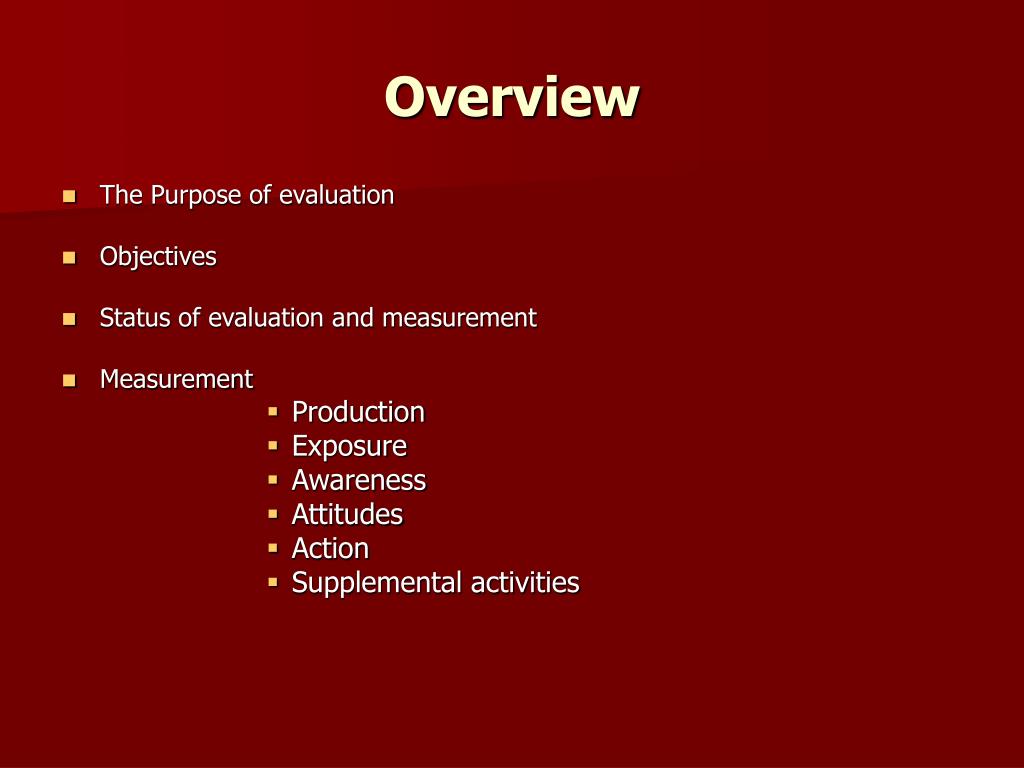 Overview

- The Purpose of evaluation
- Objectives
- Status of evaluation and measurement
- Measurement
  - Production
  - Exposure
  - Awareness
  - Attitudes
  - Action
  - Supplemental activities